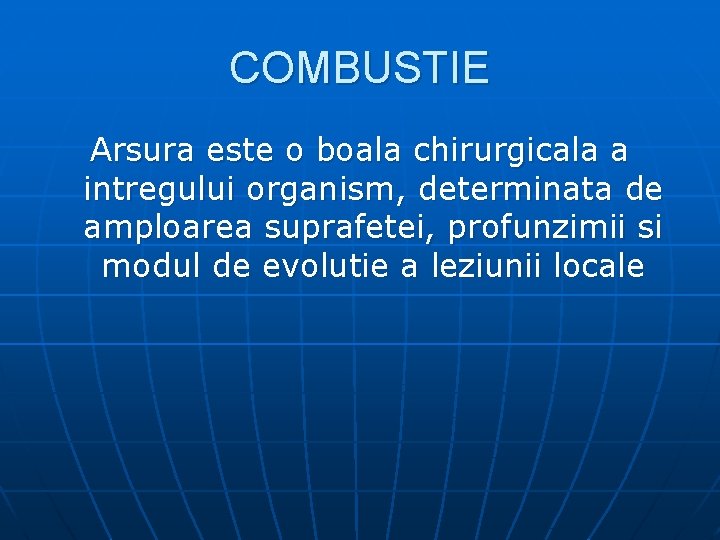 COMBUSTIE

Arsura este o boala chirurgicala a intregului organism, determinata de amploarea suprafetei, profunzimii si modul de evolutie a leziunii locale